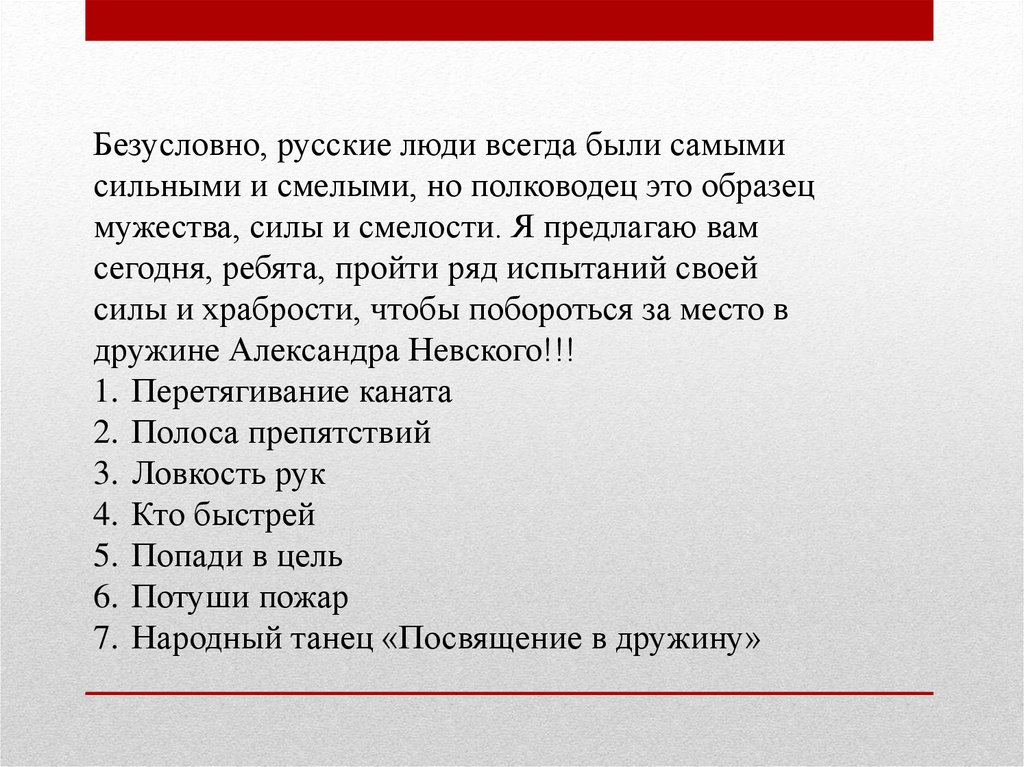 Безусловно, русские люди всегда были самыми сильными и смелыми, но полководец это образец мужества, силы и смелости. Я предлагаю вам сегодня, ребята, пройти ряд испытаний своей силы и храбрости, чтобы побороться за место в дружине Александра Невского!!!
1. Перетягивание каната
2. Полоса препятствий
3. Ловкость рук
4. Кто быстрей
5. Попади в цель
6. Потуши пожар
7. Народный танец «Посвящение в дружину»